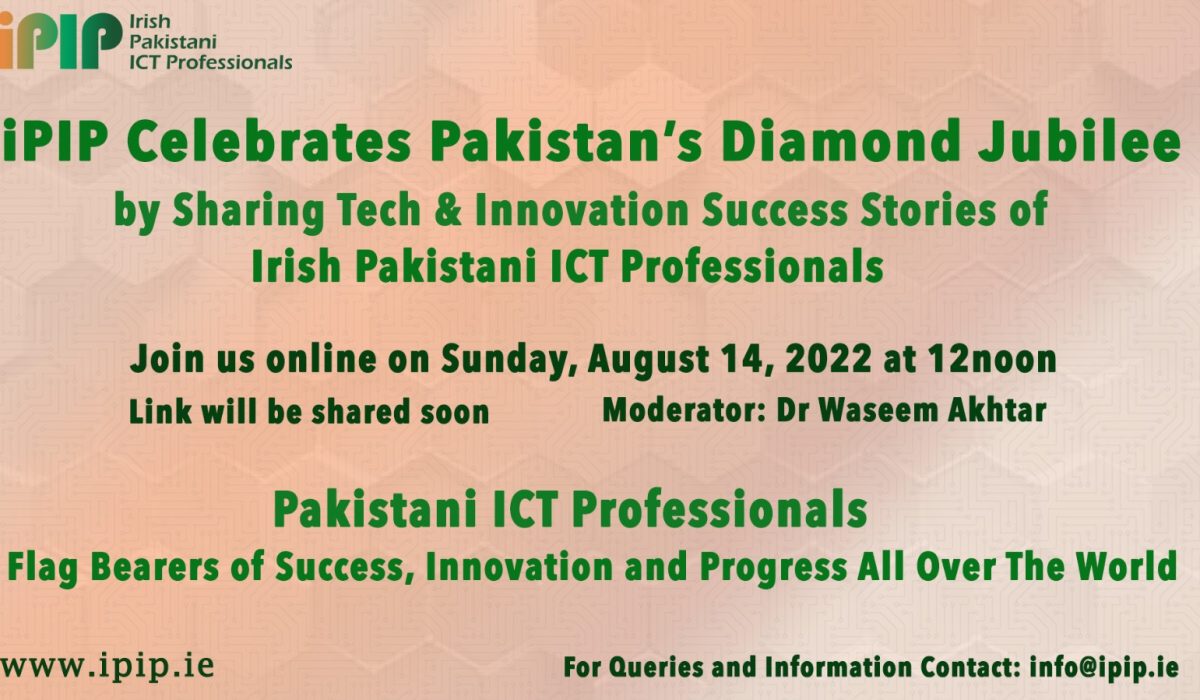 iPIP Irish Pakistani ICT Professionals

iPIP Celebrates Pakistan's Diamond Jubilee
by Sharing Tech & Innovation Success Stories of Irish Pakistani ICT Professionals

Join us online on Sunday, August 14, 2022 at 12noon
Link will be shared soon
Moderator: Dr Waseem Akhtar

Pakistani ICT Professionals
Flag Bearers of Success, Innovation and Progress All Over The World

www.ipip.ie
For Queries and Information Contact: info@ipip.ie